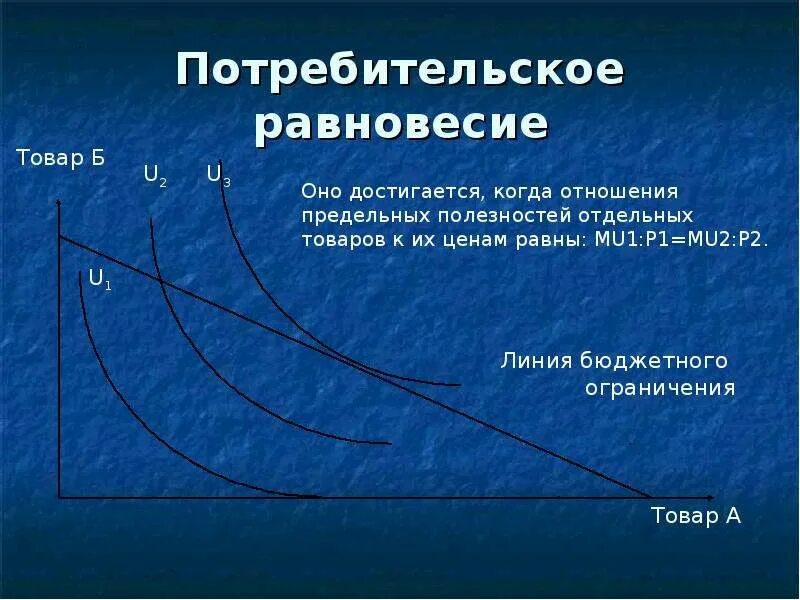 Потребительское равновесие

Товар Б

$U_2$ $U_3$

Оно достигается, когда отношения предельных полезностей отдельных товаров к их ценам равны: MU1:P1=MU2:P2.

$U_1$

Линия бюджетного ограничения

Товар А